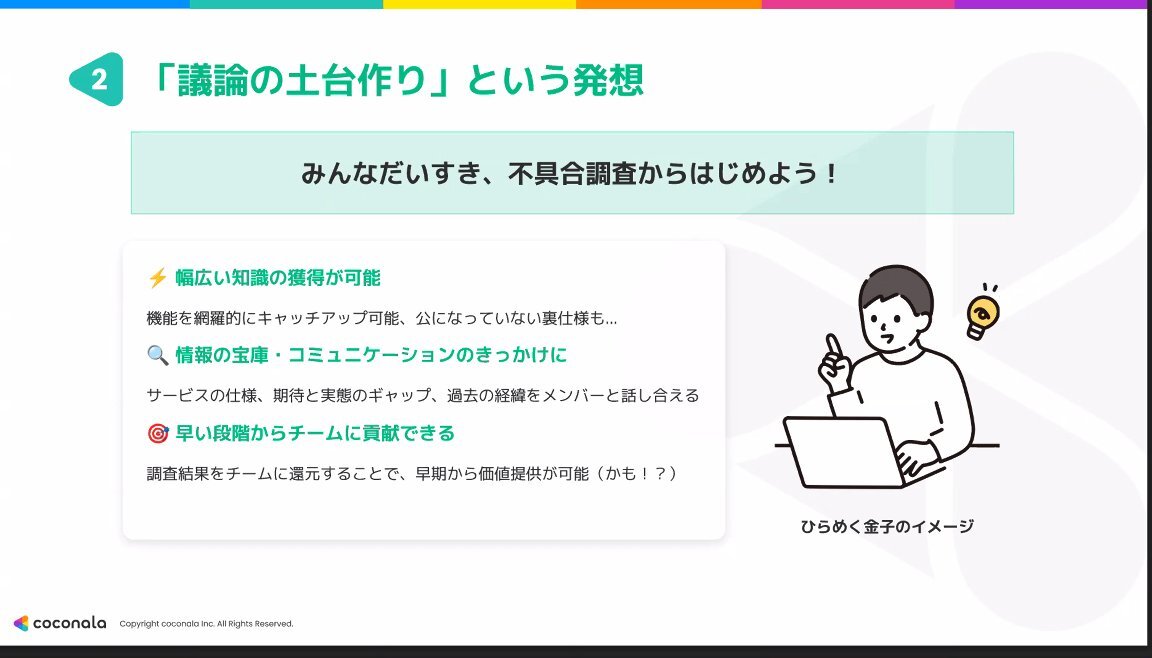 2 「議論の土台作り」という発想

みんなだいすき、不具合調査からはじめよう！

⚡ 幅広い知識の獲得が可能

機能を網羅的にキャッチアップ可能、公になっていない裏仕様も…

🔍 情報の宝庫・コミュニケーションのきっかけに

サービスの仕様、期待と実態のギャップ、過去の経緯をメンバーと話し合える

🎯 早い段階からチームに貢献できる

調査結果をチームに還元することで、早期から価値提供が可能（かも！？）

ひらめく金子のイメージ

coconala Copyright coconala Inc. All Rights Reserved.